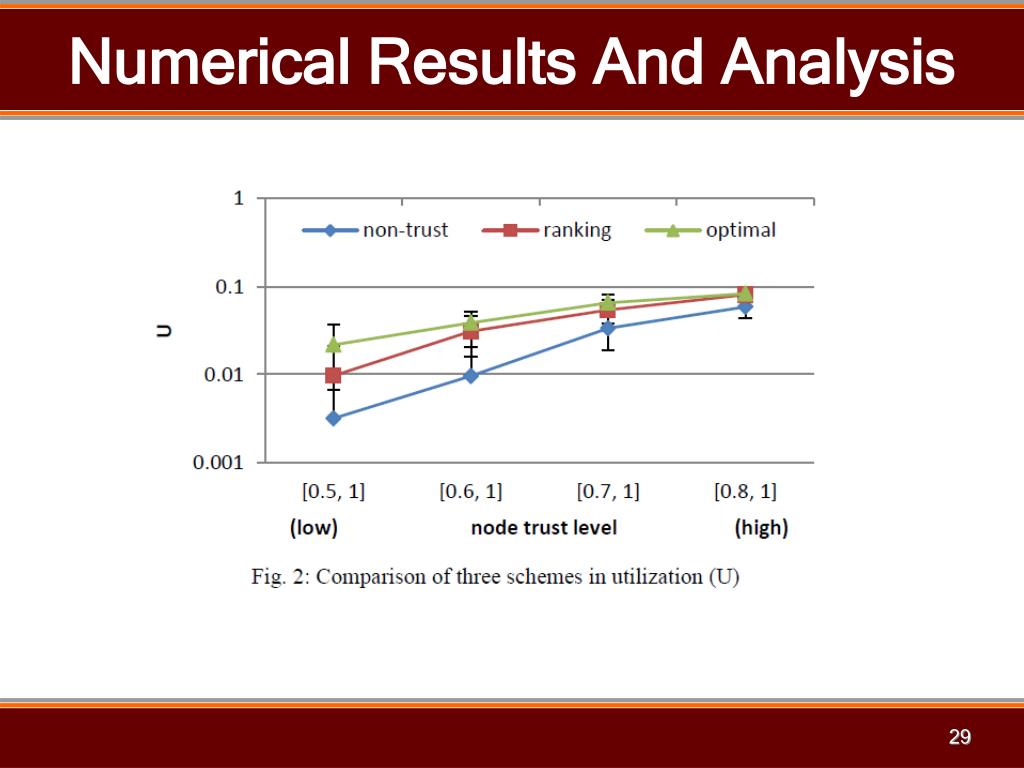 Numerical Results And Analysis

1
0.1
0.01
0.001
U
non-trust
ranking
optimal
[0.5, 1]
[0.6, 1]
[0.7, 1]
[0.8, 1]
(low)
node trust level
(high)

Fig. 2: Comparison of three schemes in utilization (U)

29